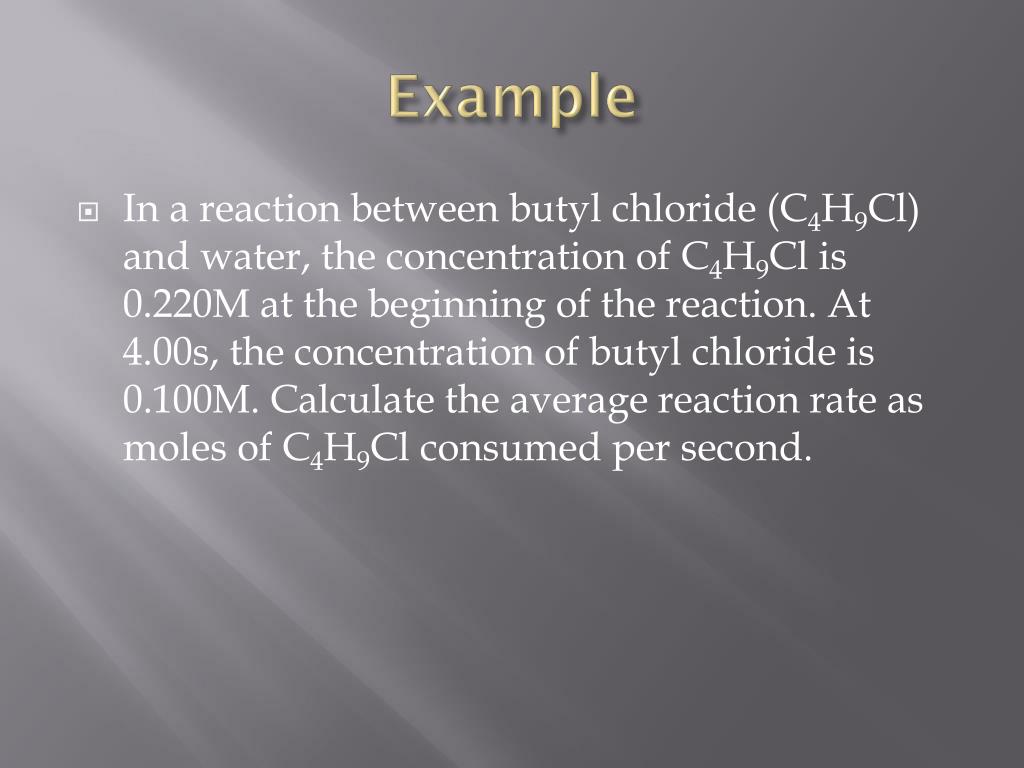 Example

In a reaction between butyl chloride ($C_4H_9Cl$) and water, the concentration of $C_4H_9Cl$ is 0.220M at the beginning of the reaction. At 4.00s, the concentration of butyl chloride is 0.100M. Calculate the average reaction rate as moles of $C_4H_9Cl$ consumed per second.